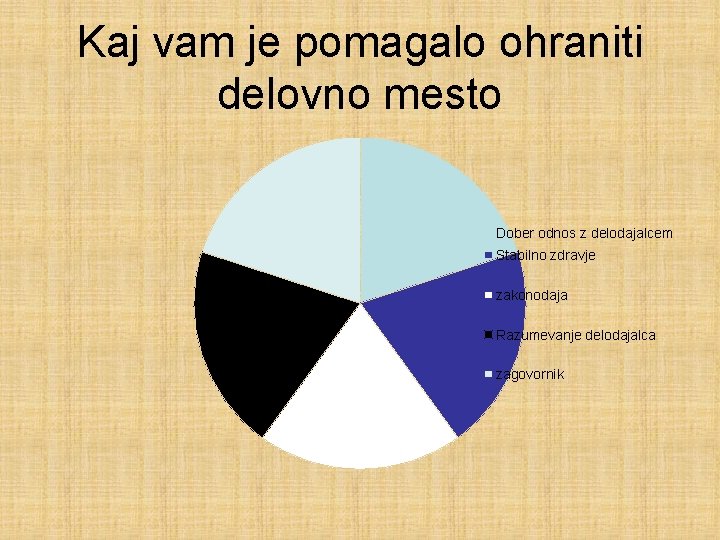 Kaj vam je pomagalo ohraniti delovno mesto

Dober odnos z delodajalcem
Stabilno zdravje
zakonodaja
Razumevanje delodajalca
zagovornik